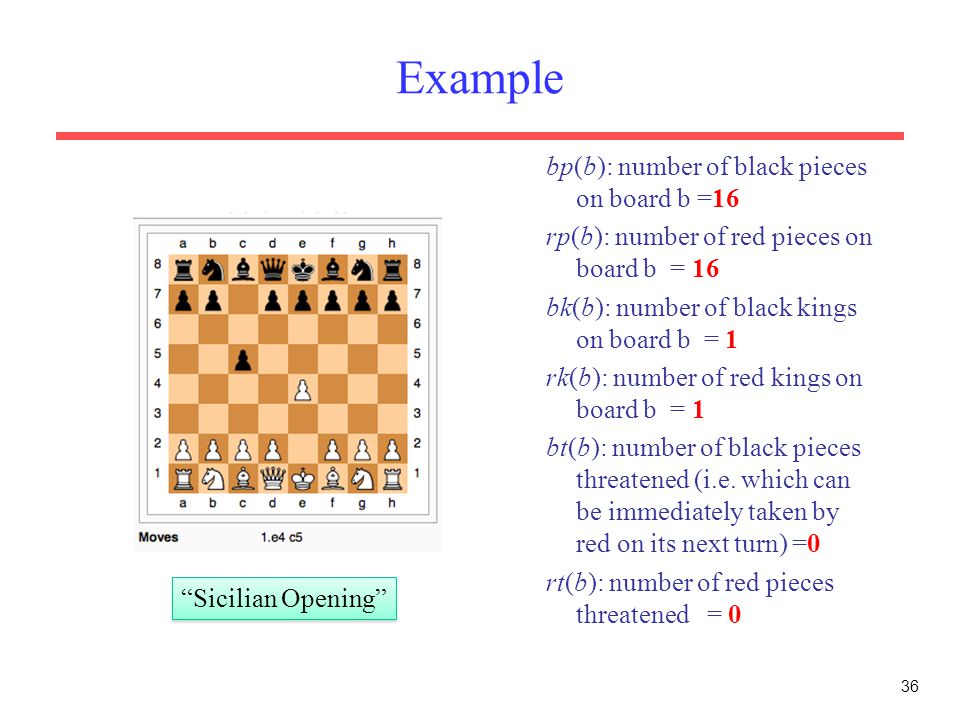 Example

a b c d e f g h
8 8
7 7
6 6
5 5
4 4
3 3
2 2
1 1
a b c d e f g h
Moves 1.e4 c5

"Sicilian Opening"

$bp(b)$: number of black pieces on board b =16

$rp(b)$: number of red pieces on board b = 16

$bk(b)$: number of black kings on board b = 1

$rk(b)$: number of red kings on board b = 1

$bt(b)$: number of black pieces threatened (i.e. which can be immediately taken by red on its next turn) =0

$rt(b)$: number of red pieces threatened = 0

36